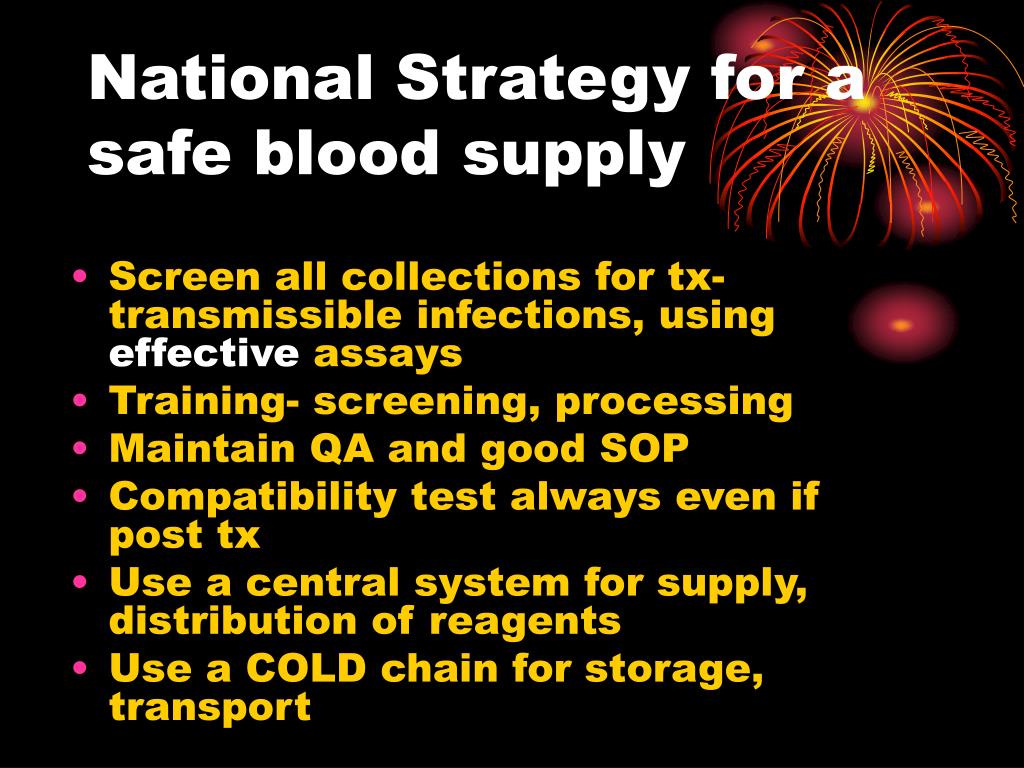 National Strategy for a safe blood supply

• Screen all collections for tx-transmissible infections, using effective assays
• Training- screening, processing
• Maintain QA and good SOP
• Compatibility test always even if post tx
• Use a central system for supply, distribution of reagents
• Use a COLD chain for storage, transport